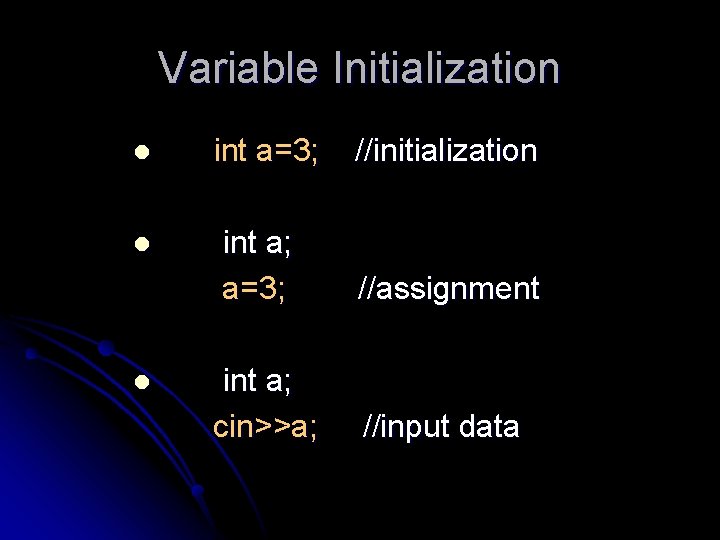 Variable Initialization

- int a=3; //initialization

- int a;
a=3; //assignment

- int a;
cin>>a; //input data